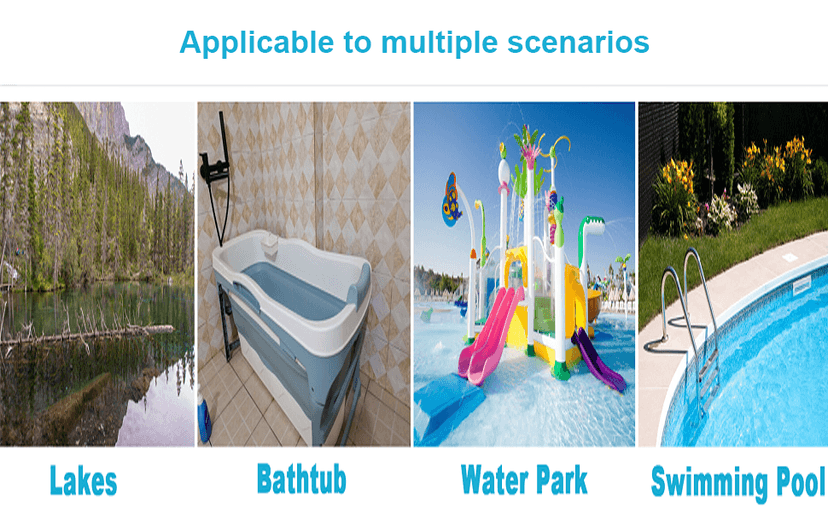 Applicable to multiple scenarios

Lakes

Bathtub

Water Park

Swimming Pool